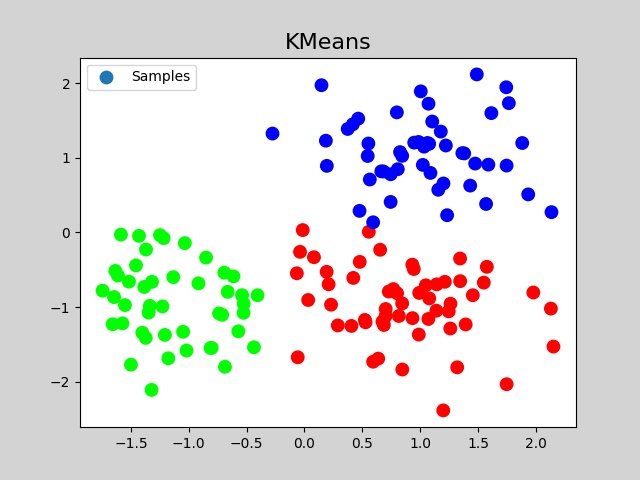 KMeans

Samples

2
1
0
−1
−2

−1.5
−1.0
−0.5
0.0
0.5
1.0
1.5
2.0